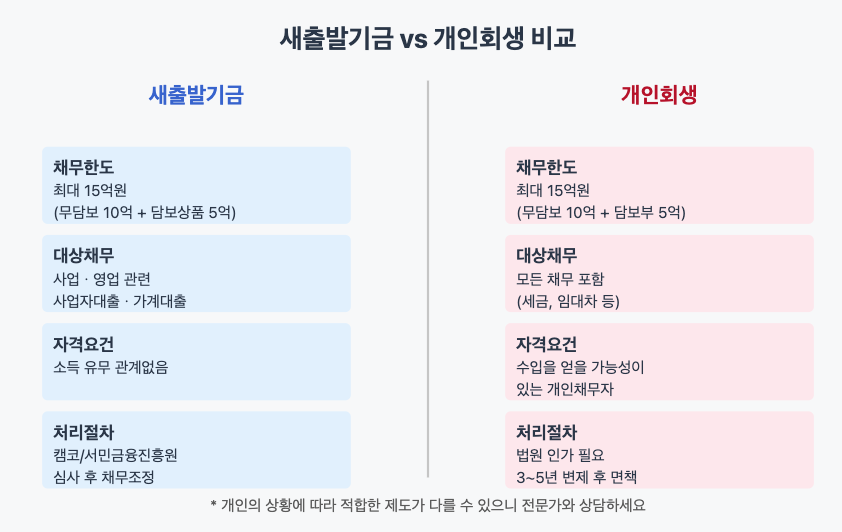 새출발기금 vs 개인회생 비교

새출발기금

채무한도
최대 15억원
(무담보 10억 + 담보상품 5억)

대상채무
사업 · 영업 관련
사업자대출 · 가계대출

자격요건
소득 유무 관계없음

처리절차
캠코/서민금융진흥원
심사 후 채무조정

개인회생

채무한도
최대 15억원
(무담보 10억 + 담보부 5억)

대상채무
모든 채무 포함
(세금, 임대차 등)

자격요건
수입을 얻을 가능성이
있는 개인채무자

처리절차
법원 인가 필요
3~5년 변제 후 면책

* 개인의 상황에 따라 적합한 제도가 다를 수 있으니 전문가와 상담하세요